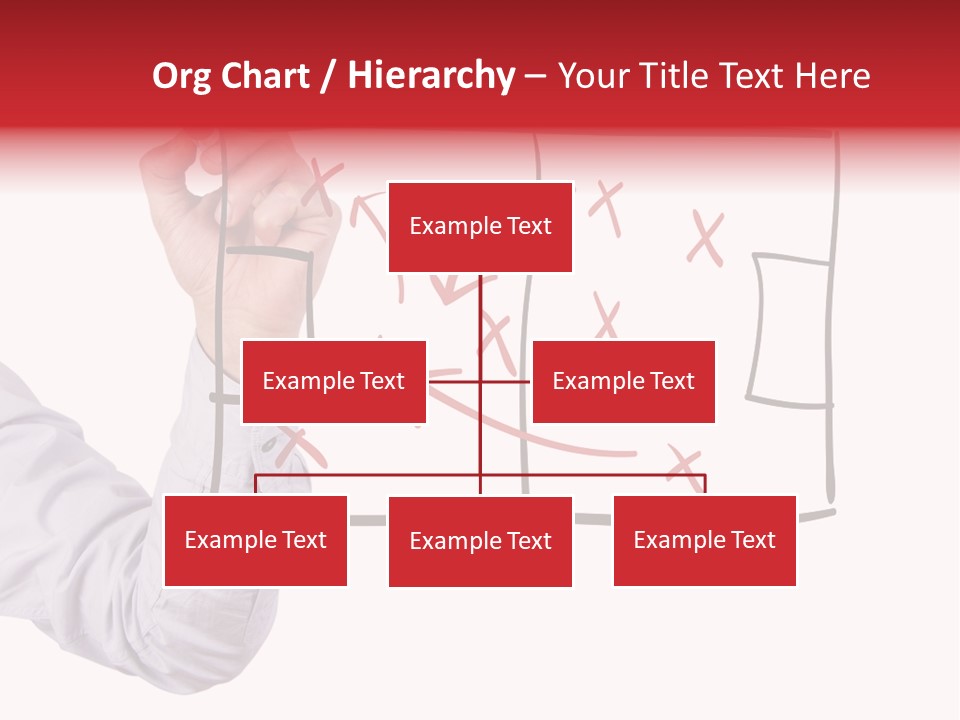 Org Chart / Hierarchy – Your Title Text Here

Example Text

Example Text

Example Text

Example Text

Example Text

Example Text